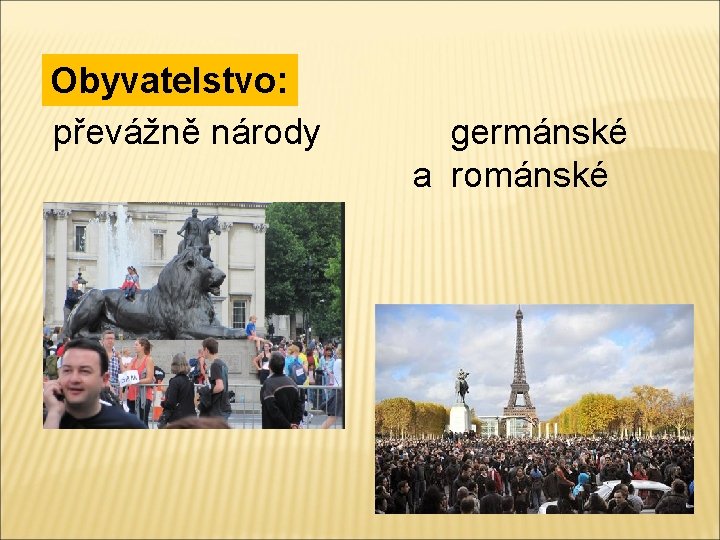 Obyvatelstvo:
převážně národy germánské a románské